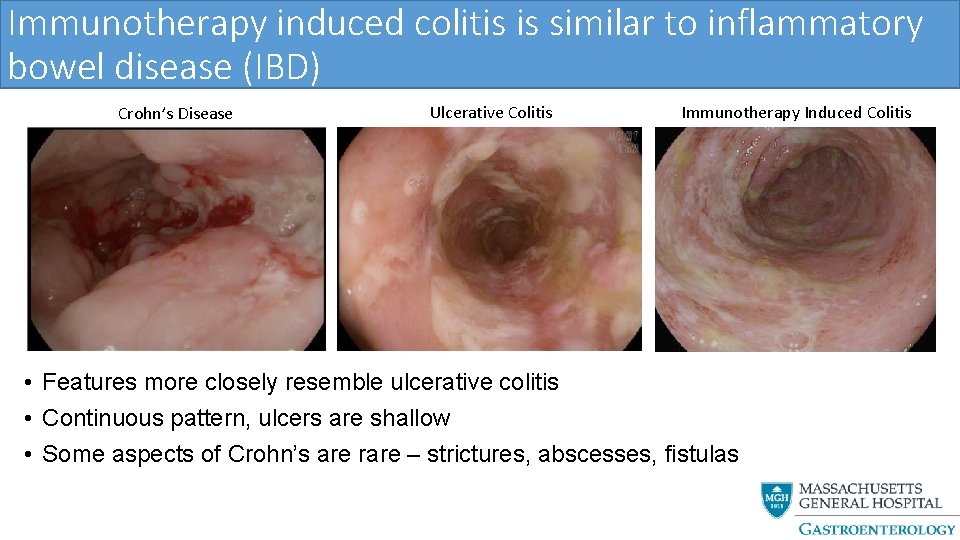 Immunotherapy induced colitis is similar to inflammatory bowel disease (IBD)

Crohn's Disease

Ulcerative Colitis

Immunotherapy Induced Colitis

• Features more closely resemble ulcerative colitis
• Continuous pattern, ulcers are shallow
• Some aspects of Crohn's are rare – strictures, abscesses, fistulas

MGH 1811
MASSACHUSETTS GENERAL HOSPITAL
GASTROENTEROLOGY